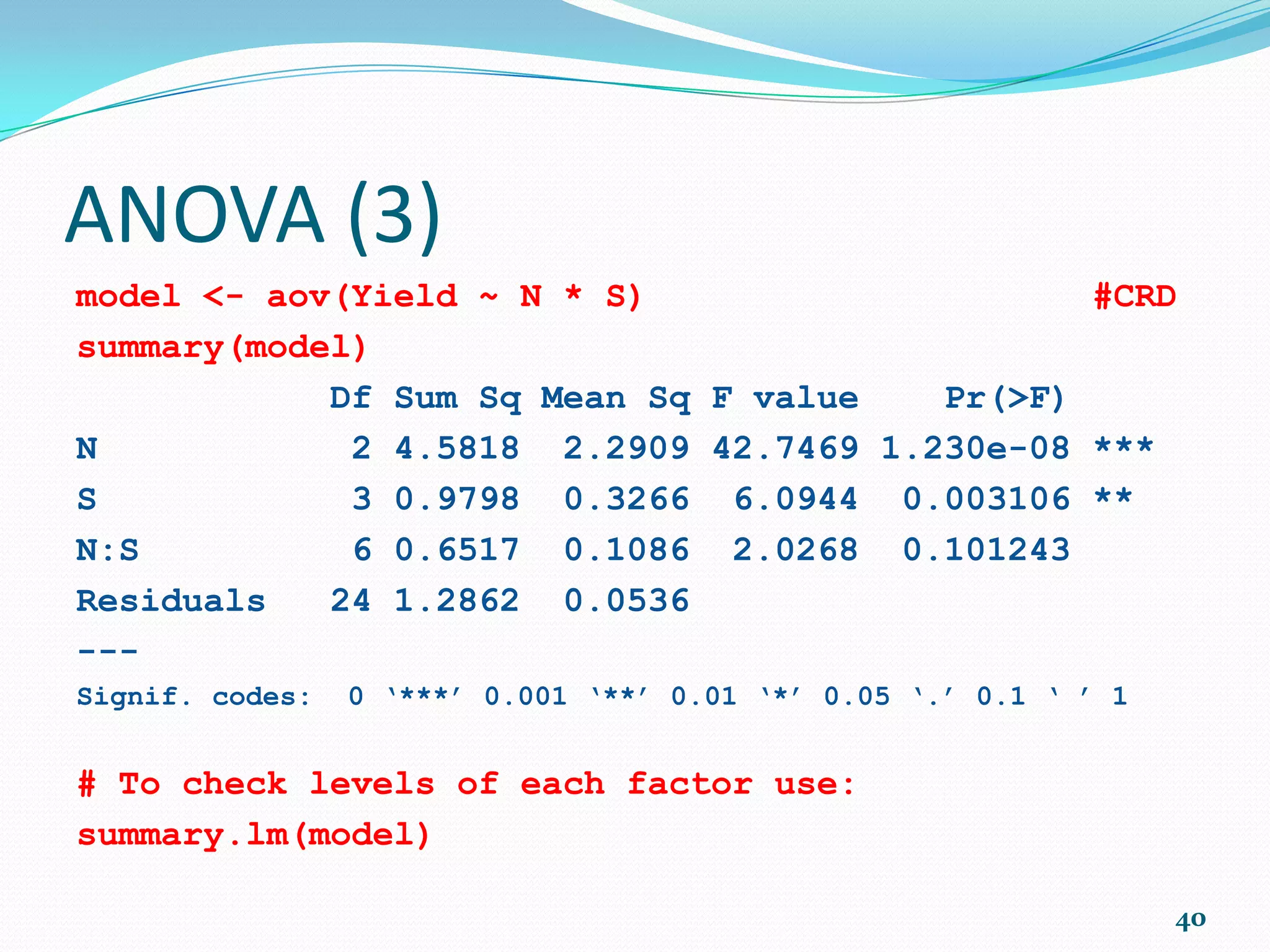 ANOVA (3)

model <- aov(Yield ~ N * S) #CRD

summary(model)

| | Df | Sum Sq | Mean Sq | F value | Pr(>F) | |
|---|---|---|---|---|---|---|
| N | 2 | 4.5818 | 2.2909 | 42.7469 | 1.230e-08 | *** |
| S | 3 | 0.9798 | 0.3266 | 6.0944 | 0.003106 | ** |
| N:S | 6 | 0.6517 | 0.1086 | 2.0268 | 0.101243 | |
| Residuals | 24 | 1.2862 | 0.0536 | | | |

---

Signif. codes: 0 '***' 0.001 '**' 0.01 '*' 0.05 '.' 0.1 ' ' 1

# To check levels of each factor use:

summary.lm(model)

40